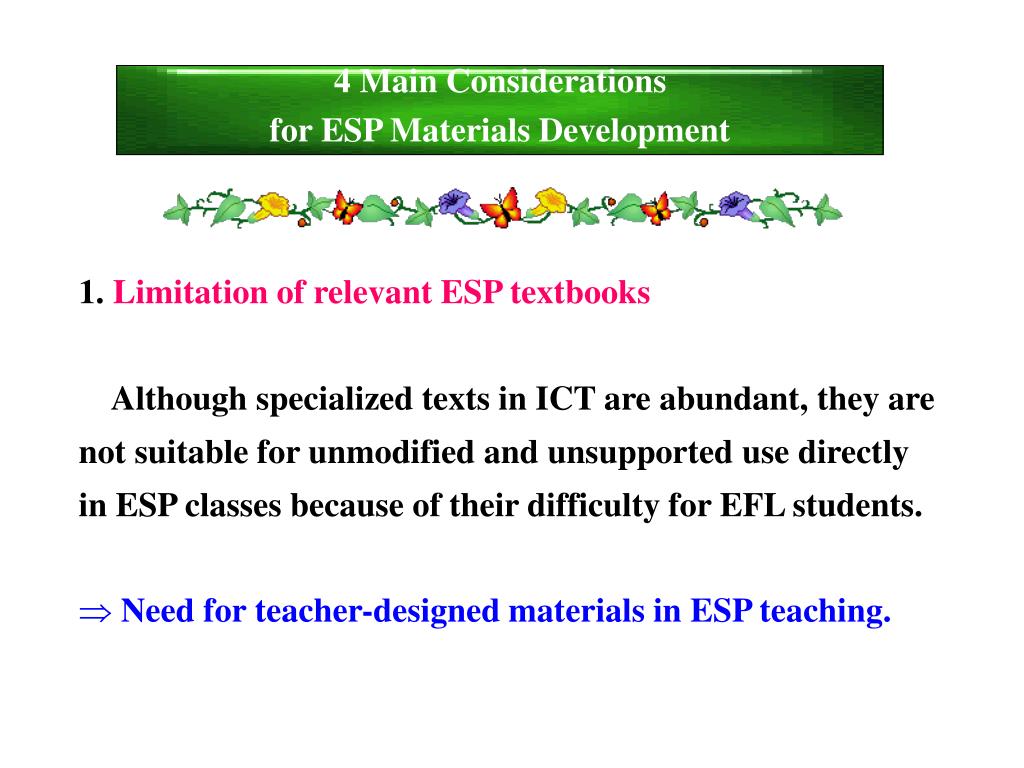 4 Main Considerations
for ESP Materials Development

1. Limitation of relevant ESP textbooks

Although specialized texts in ICT are abundant, they are not suitable for unmodified and unsupported use directly in ESP classes because of their difficulty for EFL students.

$\Rightarrow$ Need for teacher-designed materials in ESP teaching.